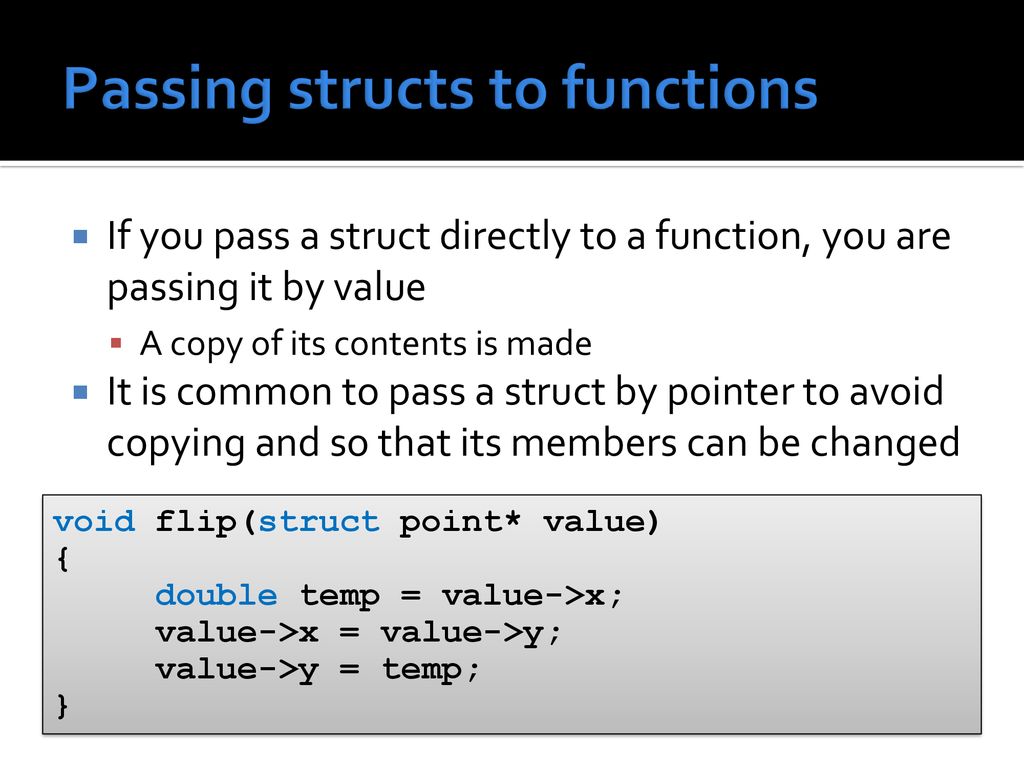 Passing structs to functions

If you pass a struct directly to a function, you are passing it by value

A copy of its contents is made

It is common to pass a struct by pointer to avoid copying and so that its members can be changed

void flip(struct point* value)
{
	double temp = value->x;
	value->x = value->y;
	value->y = temp;
}